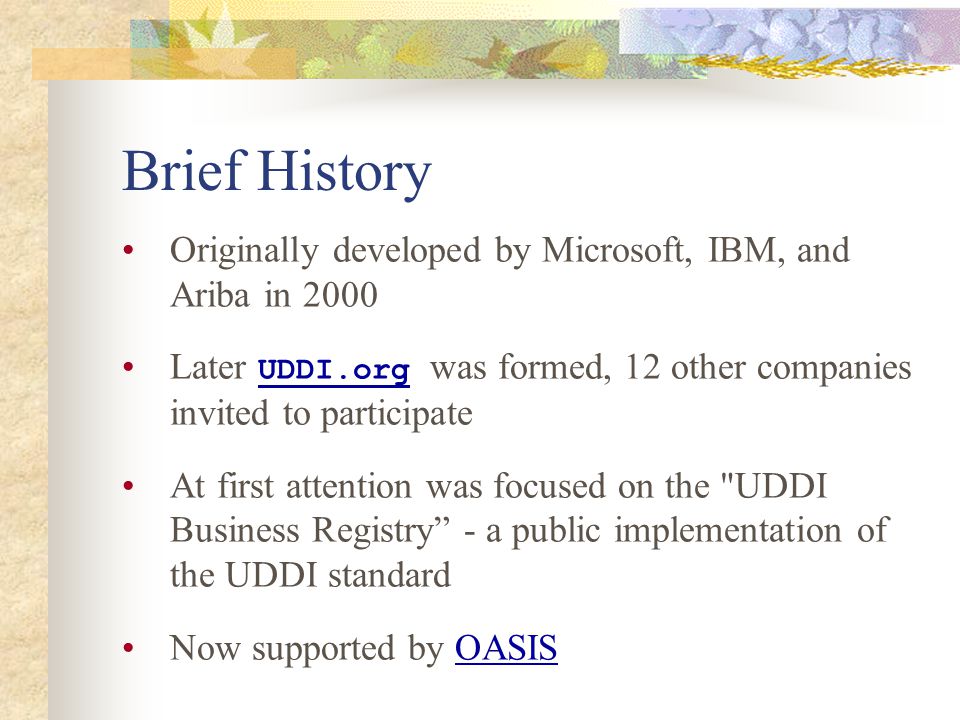 Brief History

• Originally developed by Microsoft, IBM, and Ariba in 2000

• Later UDDI.org was formed, 12 other companies invited to participate

• At first attention was focused on the "UDDI Business Registry” - a public implementation of the UDDI standard

• Now supported by OASIS